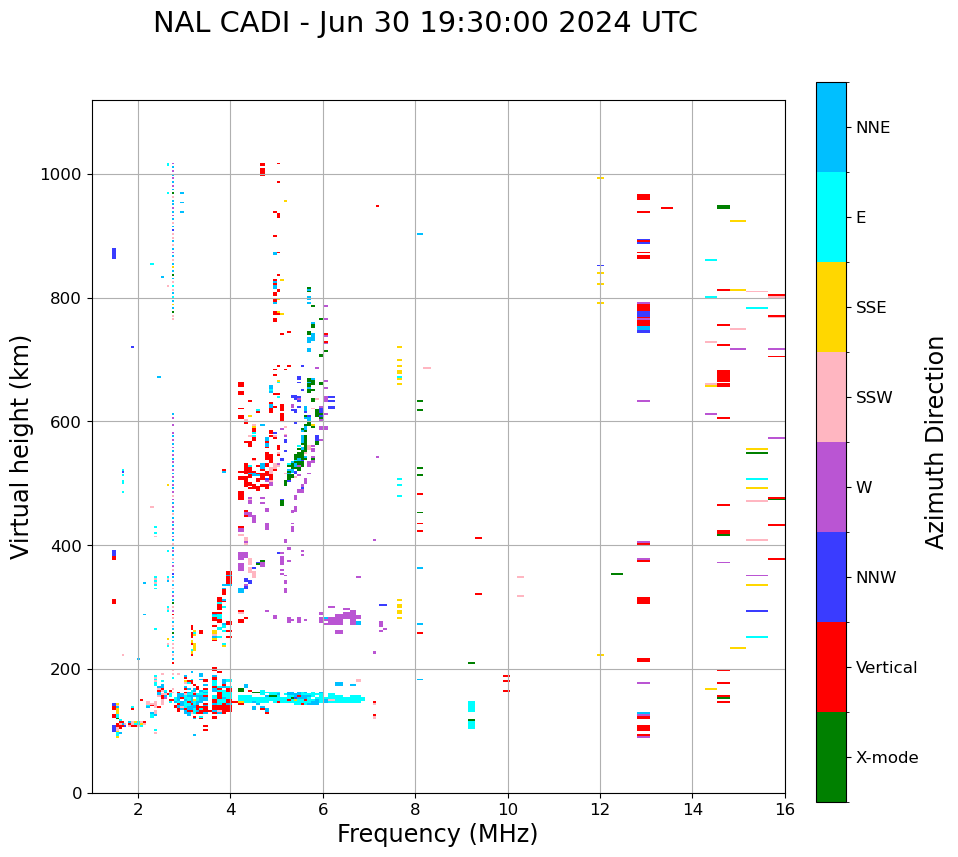 NAL CADI - Jun 30 19:30:00 2024 UTC

Virtual height (km)

1000
800
600
400
200
0

2
4
6
8
10
12
14
16

Frequency (MHz)

NNE
E
SSE
SSW
W
NNW
Vertical
X-mode

Azimuth Direction